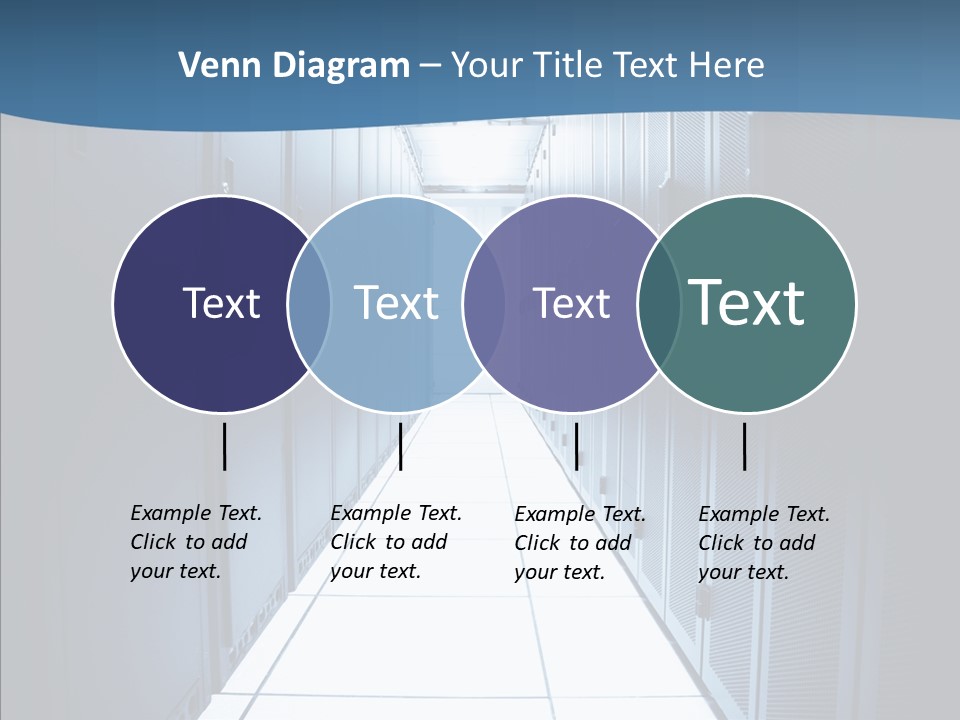 Venn Diagram – Your Title Text Here

Text

Text

Text

Text

Example Text. Click to add your text.

Example Text. Click to add your text.

Example Text. Click to add your text.

Example Text. Click to add your text.